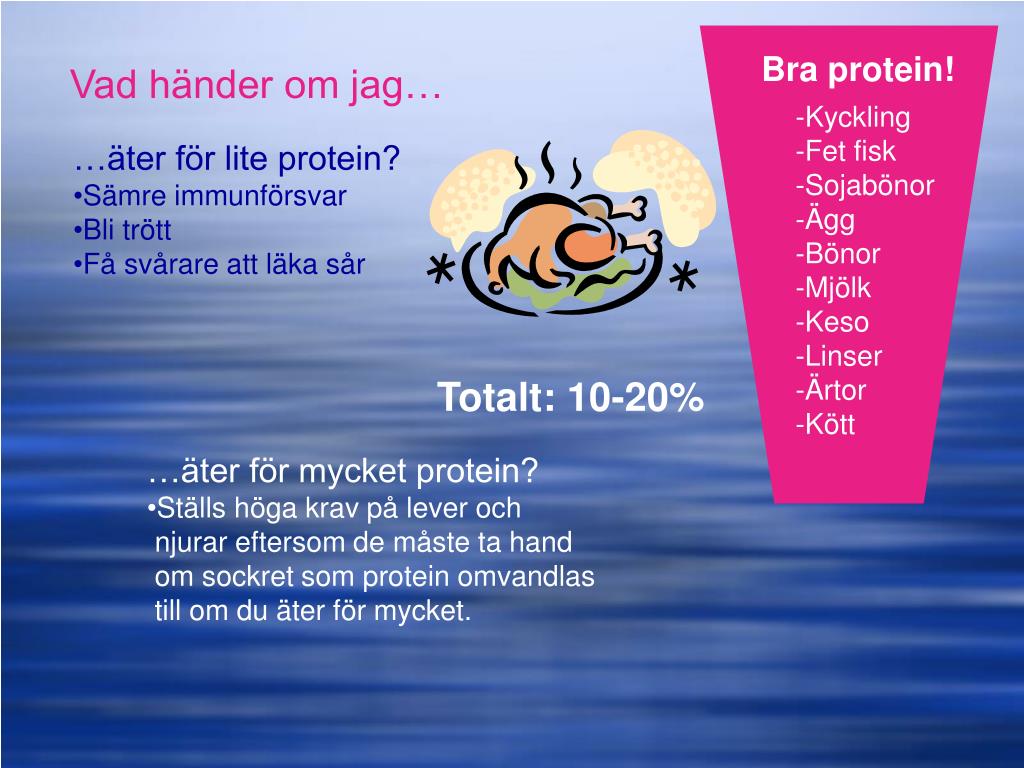 Vad händer om jag…

…äter för lite protein?
•Sämre immunförsvar
•Bli trött
•Få svårare att läka sår

Totalt: 10-20%

…äter för mycket protein?
•Ställs höga krav på lever och njurar eftersom de måste ta hand om sockret som protein omvandlas till om du äter för mycket.

Bra protein!
-Kyckling
-Fet fisk
-Sojabönor
-Ägg
-Bönor
-Mjölk
-Keso
-Linser
-Ärtor
-Kött